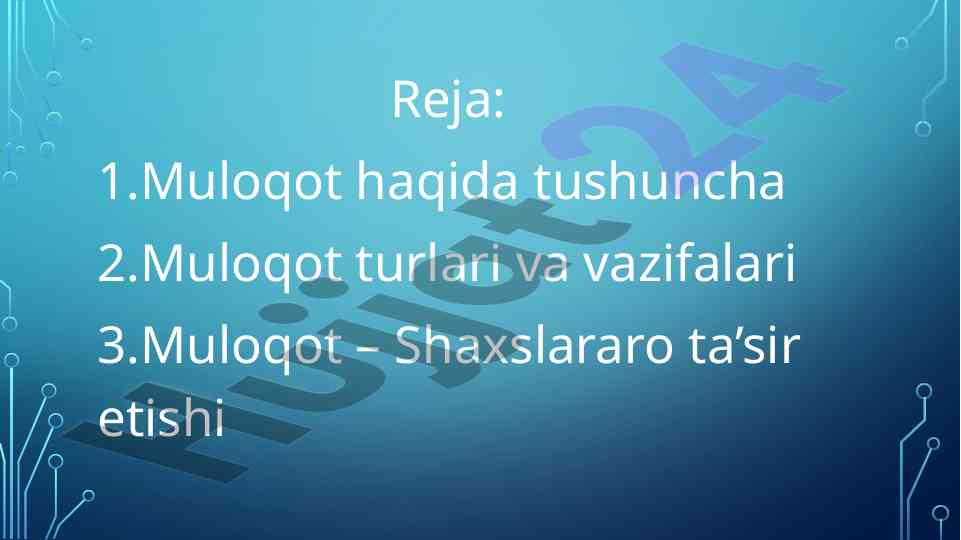 Reja:

1.Muloqot haqida tushuncha

2.Muloqot turlari va vazifalari

3.Muloqot – Shaxslararo ta’sir etishi

Hujjat24